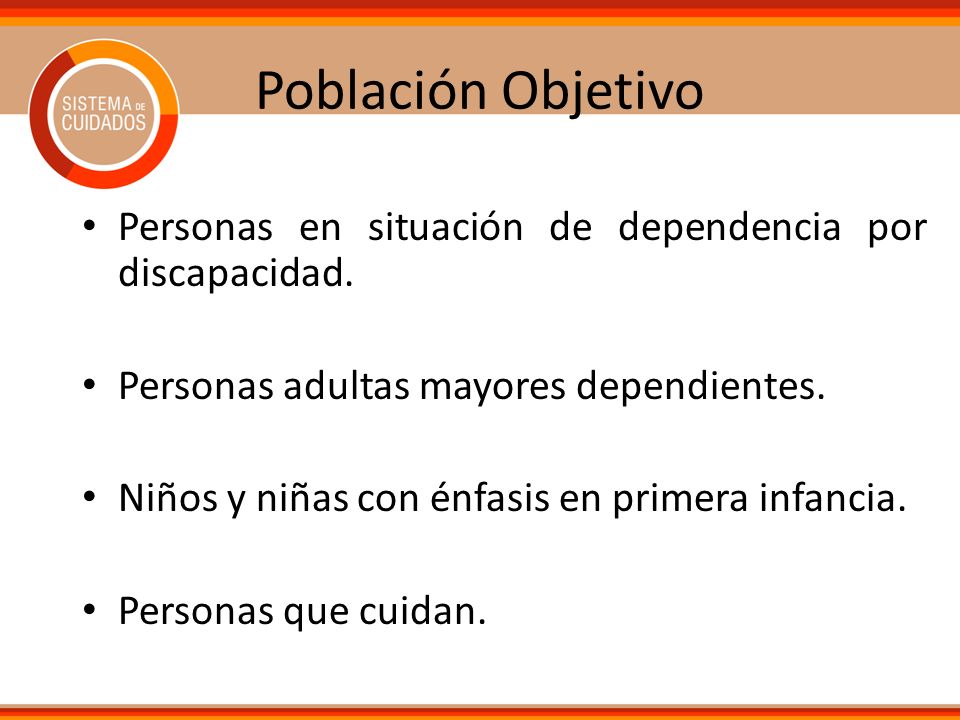 SISTEMA DE CUIDADOS

Población Objetivo

• Personas en situación de dependencia por discapacidad.

• Personas adultas mayores dependientes.

• Niños y niñas con énfasis en primera infancia.

• Personas que cuidan.